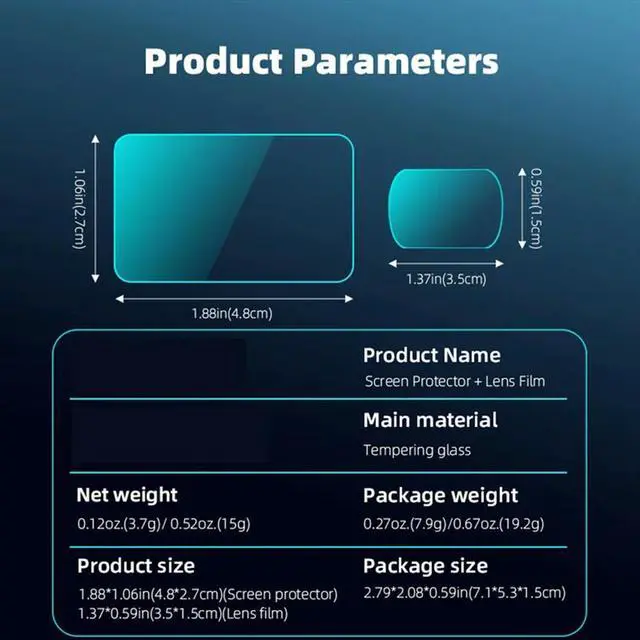 Product Parameters

1.06in(2.7cm)

1.88in(4.8cm)

0.59in(1.5cm)

1.37in(3.5cm)

Product Name
Screen Protector + Lens Film

Main material
Tempering glass

Net weight
0.12oz.(3.7g)/ 0.52oz.(15g)

Package weight
0.27oz.(7.9g)/0.67oz.(19.2g)

Product size
1.88*1.06in(4.8*2.7cm)(Screen protector)
1.37*0.59in(3.5*1.5cm)(Lens film)

Package size
2.79*2.08*0.59in(7.1*5.3*1.5cm)